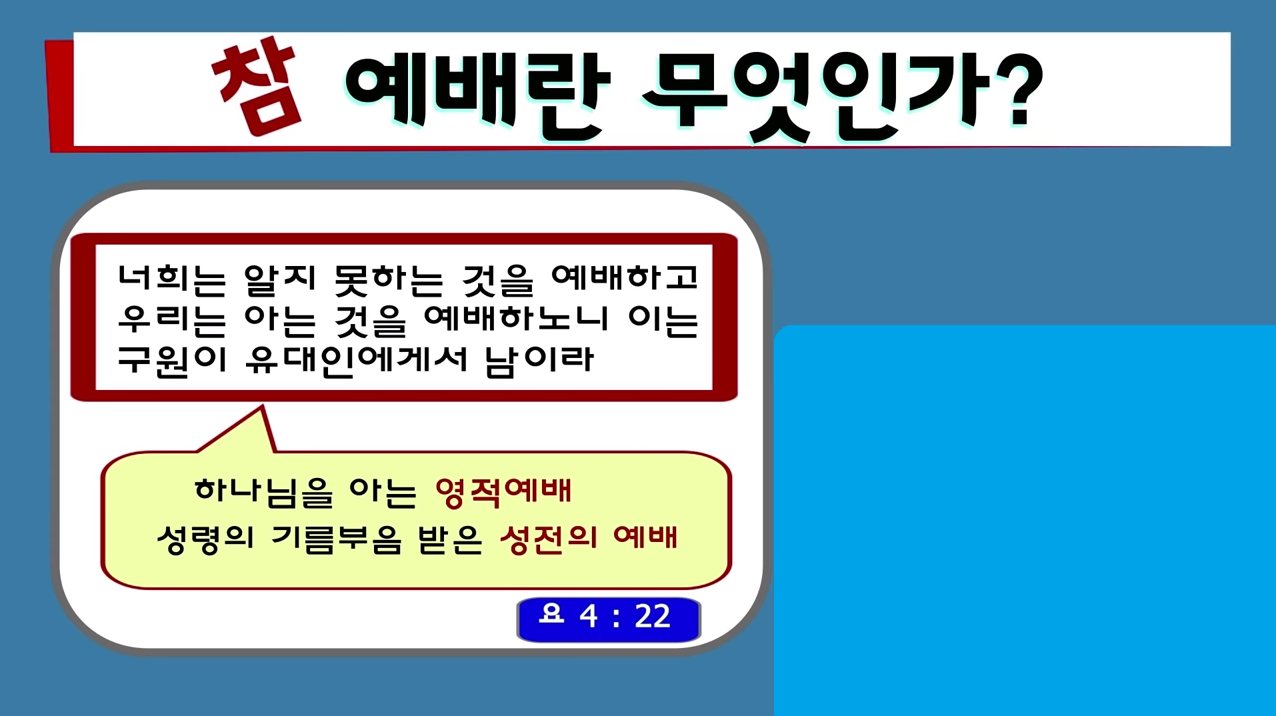 참 예배란 무엇인가?

너희는 알지 못하는 것을 예배하고 우리는 아는 것을 예배하노니 이는 구원이 유대인에게서 남이라

하나님을 아는 영적예배
성령의 기름부음 받은 성전의 예배

요 4 : 22